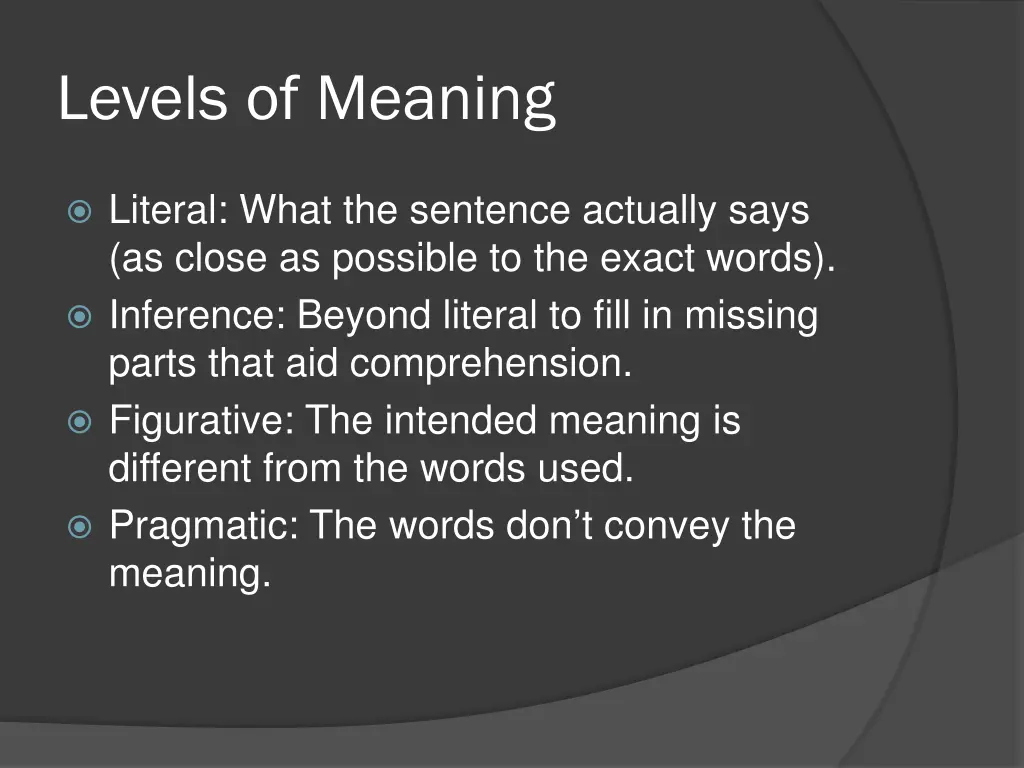 Levels of Meaning

Literal: What the sentence actually says (as close as possible to the exact words).

Inference: Beyond literal to fill in missing parts that aid comprehension.

Figurative: The intended meaning is different from the words used.

Pragmatic: The words don’t convey the meaning.